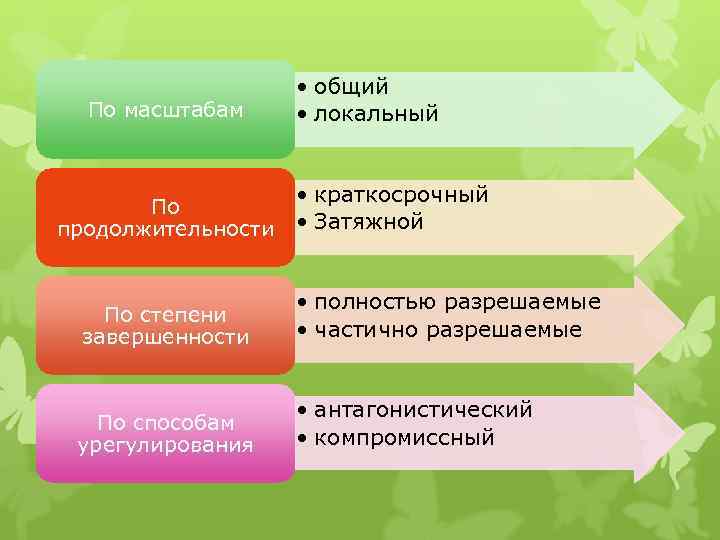 По масштабам

• общий
• локальный

По продолжительности

• краткосрочный
• Затяжной

По степени завершенности

• полностью разрешаемые
• частично разрешаемые

По способам урегулирования

• антагонистический
• компромиссный